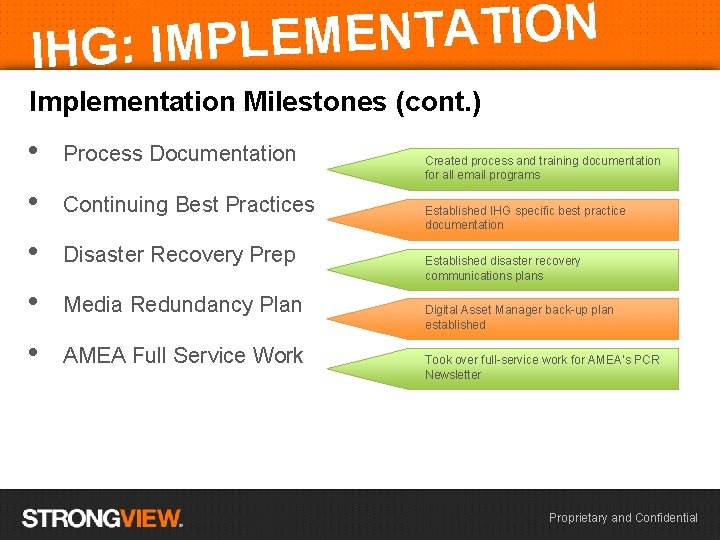 IHG: IMPLEMENTATION

Implementation Milestones (cont.)

• Process Documentation

• Continuing Best Practices

• Disaster Recovery Prep

• Media Redundancy Plan

• AMEA Full Service Work

Created process and training documentation for all email programs

Established IHG specific best practice documentation

Established disaster recovery communications plans

Digital Asset Manager back-up plan established

Took over full-service work for AMEA's PCR Newsletter

STRONGVIEW.

Proprietary and Confidential